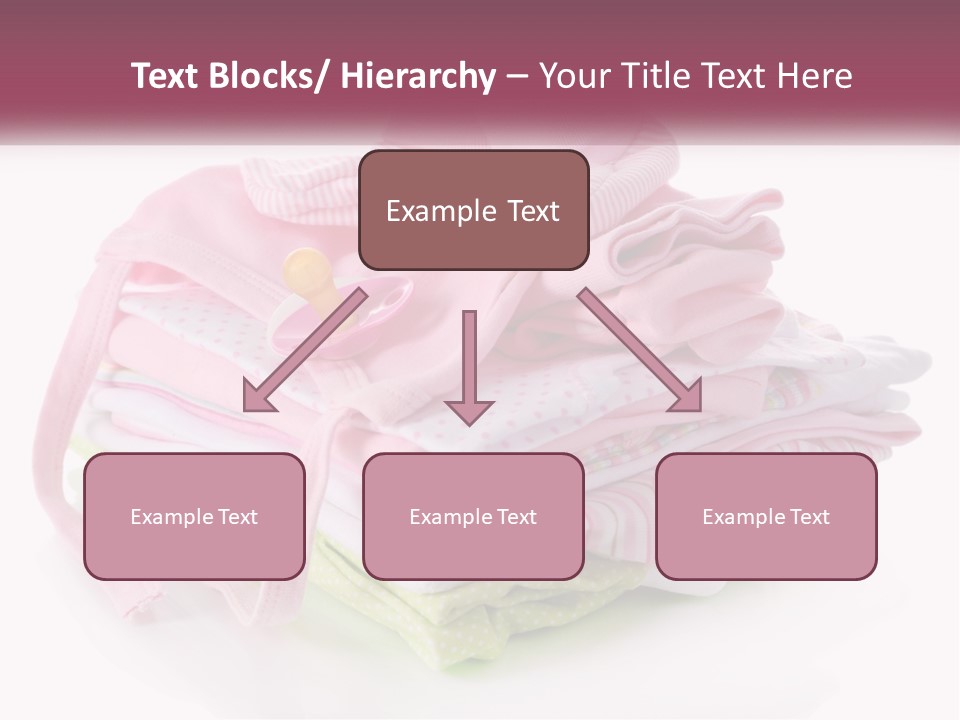 Text Blocks/ Hierarchy – Your Title Text Here

Example Text

Example Text

Example Text

Example Text